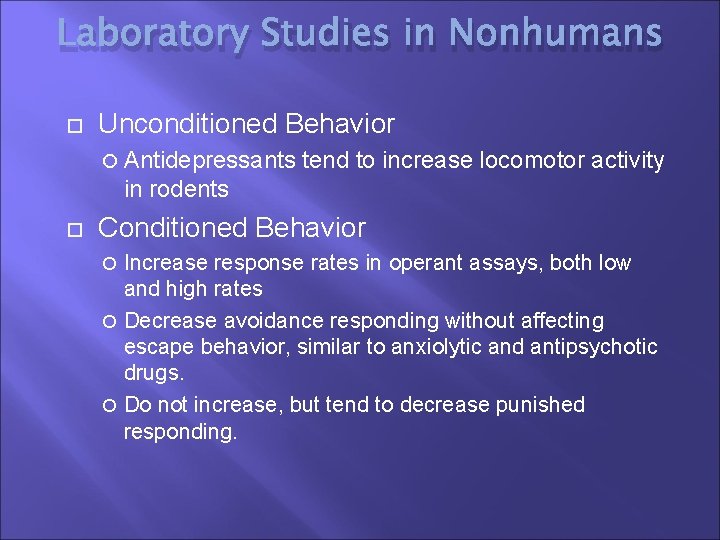 Laboratory Studies in Nonhumans

Unconditioned Behavior

Antidepressants tend to increase locomotor activity in rodents

Conditioned Behavior

Increase response rates in operant assays, both low and high rates

Decrease avoidance responding without affecting escape behavior, similar to anxiolytic and antipsychotic drugs.

Do not increase, but tend to decrease punished responding.